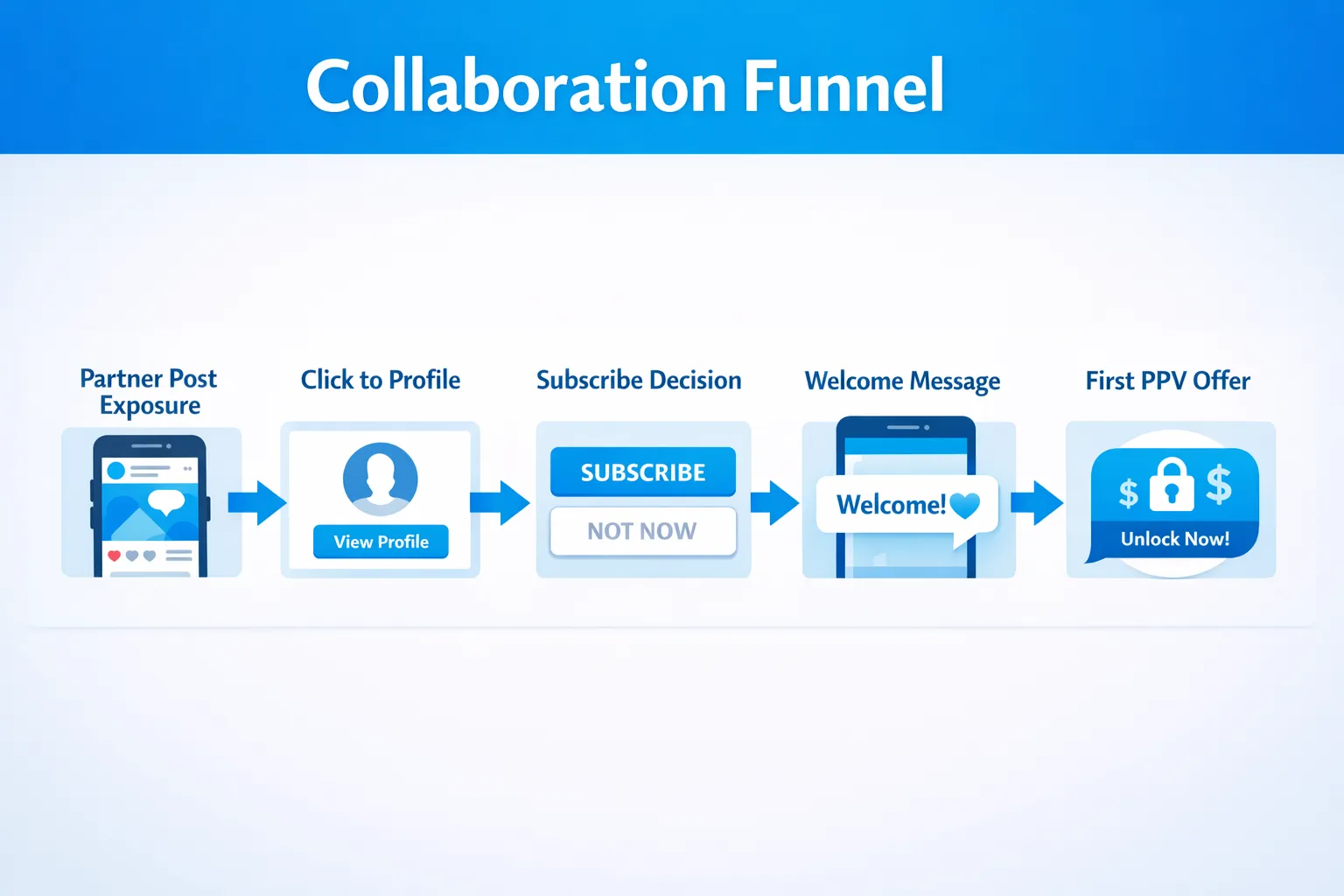 Collaboration Funnel

Partner Post Exposure

Click to Profile

View Profile

Subscribe Decision

SUBSCRIBE

NOT NOW

Welcome Message

Welcome!

First PPV Offer

$ $

Unlock Now!